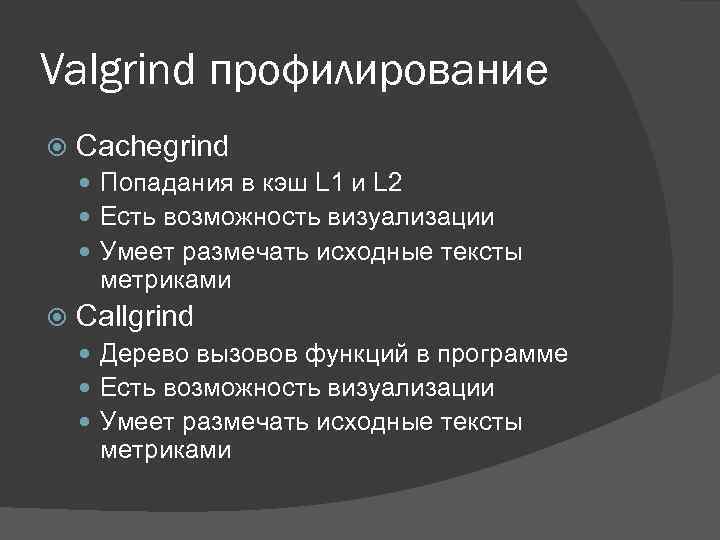 Valgrind профилирование

Cachegrind

Попадания в кэш L1 и L2

Есть возможность визуализации

Умеет размечать исходные тексты метриками

Callgrind

Дерево вызовов функций в программе

Есть возможность визуализации

Умеет размечать исходные тексты метриками